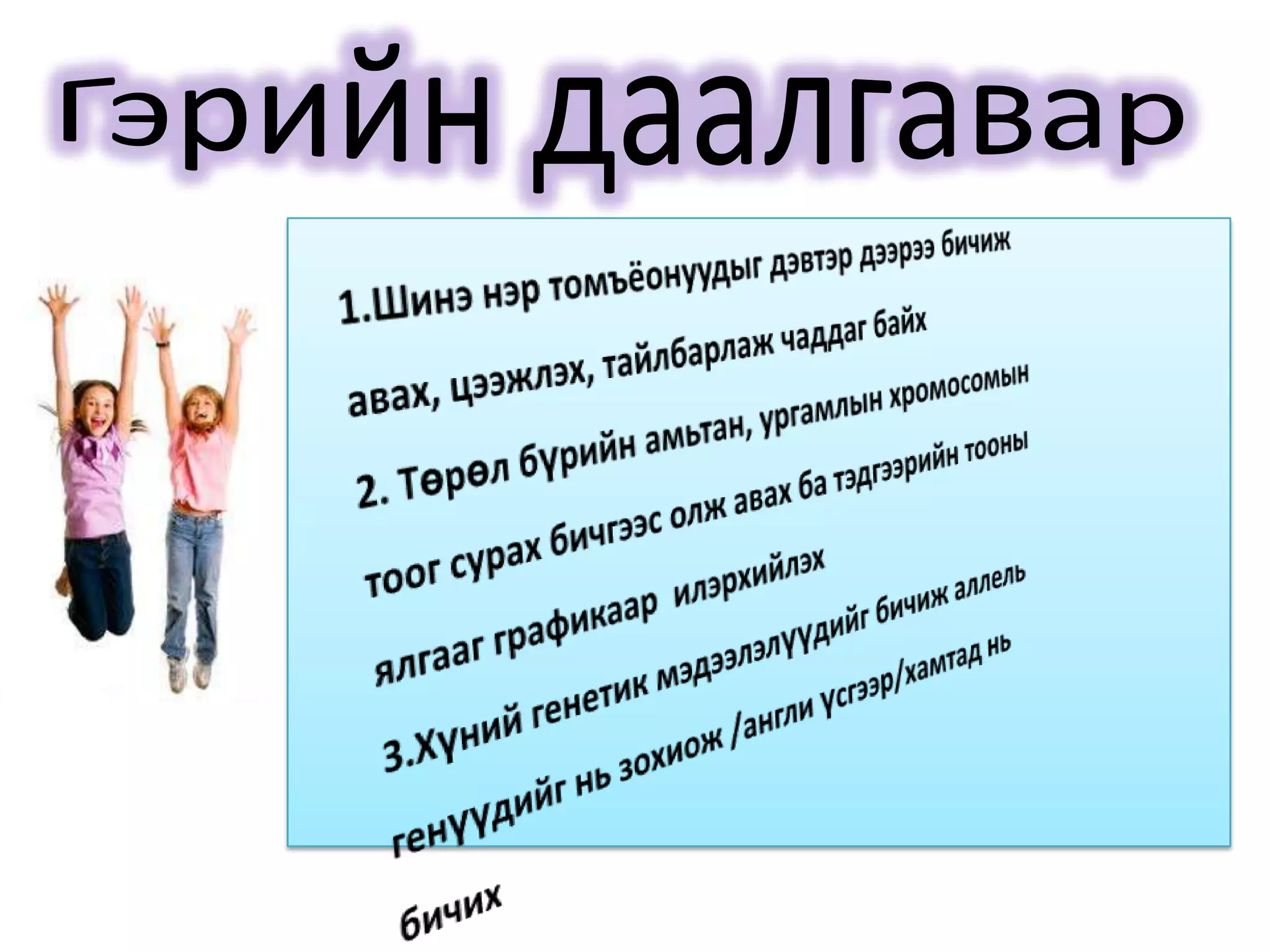 Гэрийн даалгавар

1.Шинэ нэр томъёонуудыг дэвтэр дээрээ бичиж авах, цээжлэх, тайлбарлаж чаддаг байх

2. Төрөл бүрийн амьтан, ургамлын хромосомын тоог сурах бичгээс олж авах ба тэдгээрийн тооны ялгааг графикаар илэрхийлэх

3.Хүний генетик мэдээлэлүүдийг бичиж аллель генүүдийг нь зохиож /англи үсгээр/хамтад нь бичих